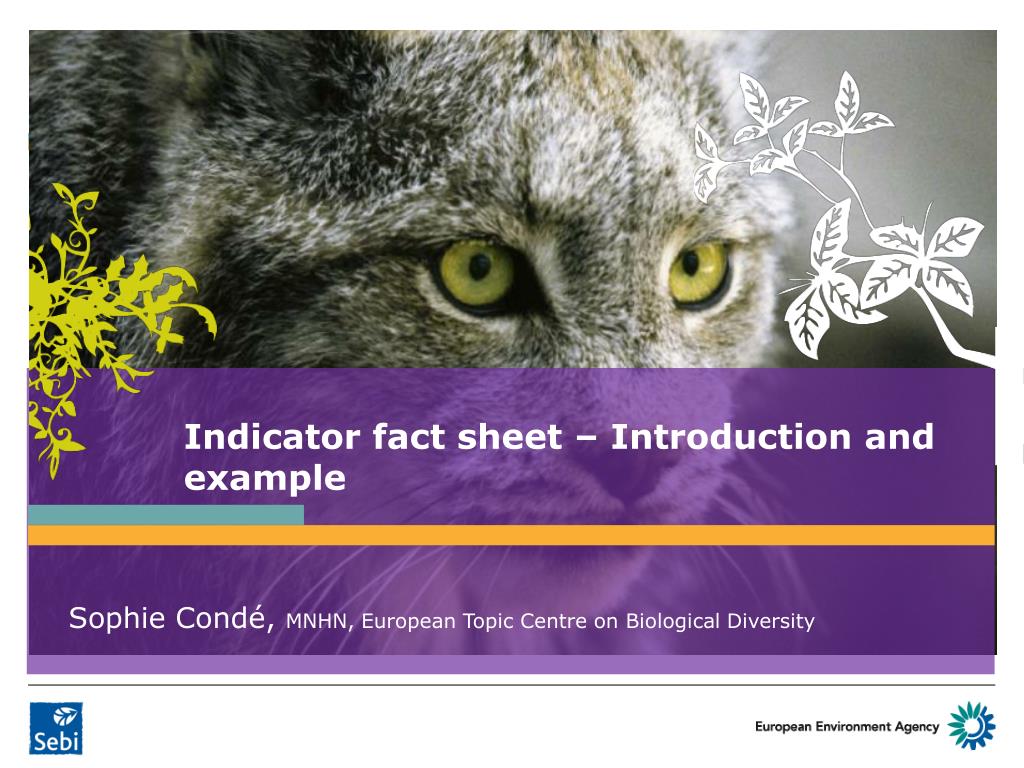 Indicator fact sheet – Introduction and example

Sophie Condé, MNHN, European Topic Centre on Biological Diversity

Sebi

European Environment Agency